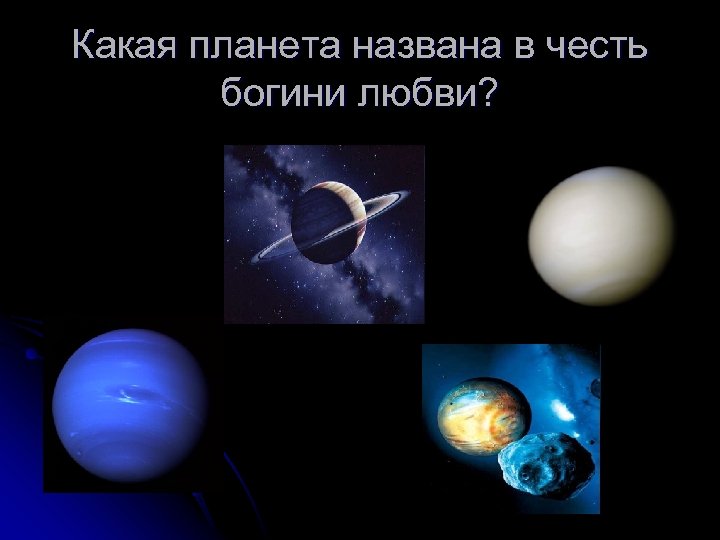 Какая планета названа в честь богини любви?